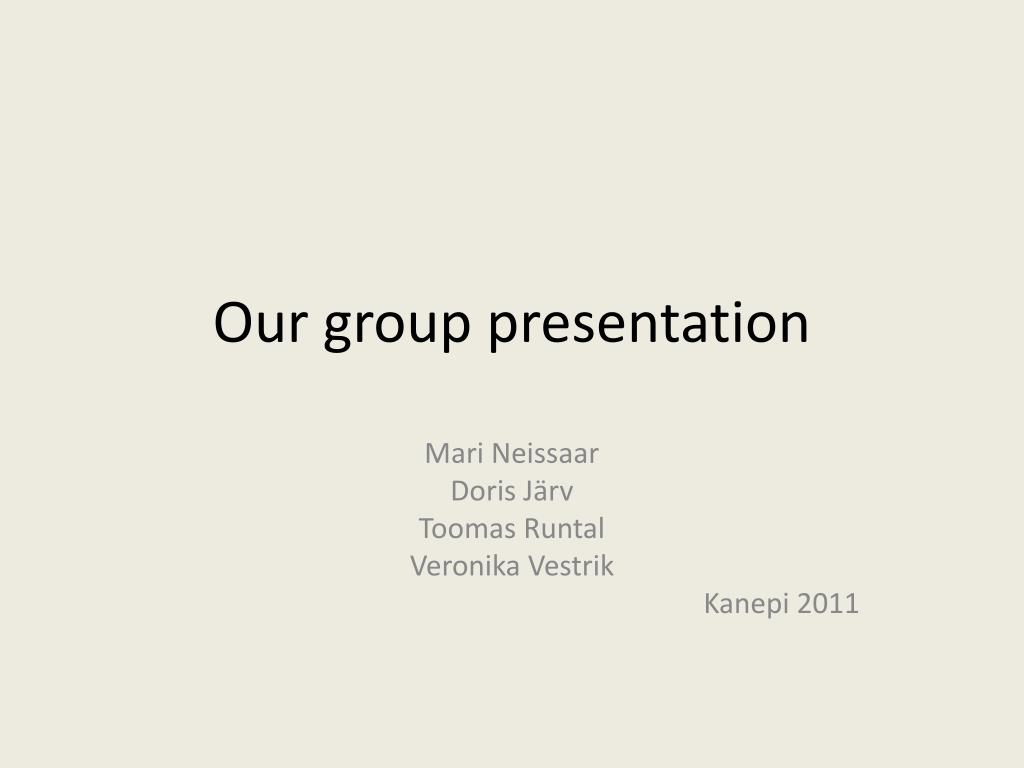 Our group presentation

Mari Neissaar
Doris Järv
Toomas Runtal
Veronika Vestrik
Kanepi 2011